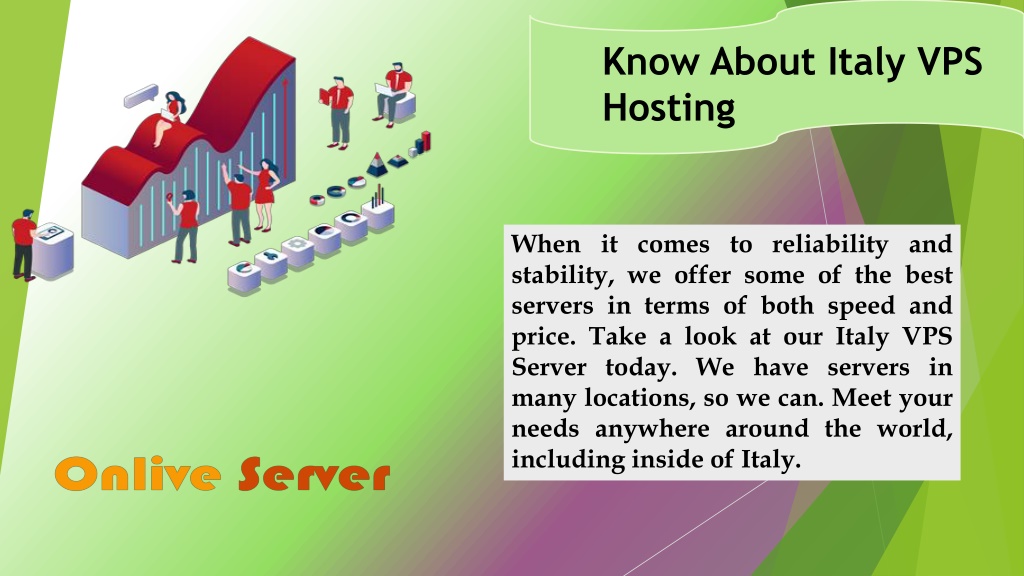 Know About Italy VPS Hosting

When it comes to reliability and stability, we offer some of the best servers in terms of both speed and price. Take a look at our Italy VPS Server today. We have servers in many locations, so we can. Meet your needs anywhere around the world, including inside of Italy.

Onlive Server